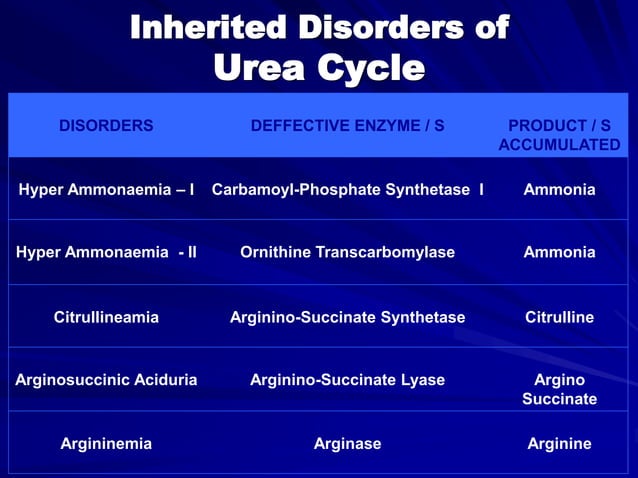 Inherited Disorders of
Urea Cycle

| DISORDERS | DEFFECTIVE ENZYME / S | PRODUCT / S ACCUMULATED |
|---|---|---|
| Hyper Ammonaemia – I | Carbamoyl-Phosphate Synthetase I | Ammonia |
| Hyper Ammonaemia - II | Ornithine Transcarbomylase | Ammonia |
| Citrullineamia | Arginino-Succinate Synthetase | Citrulline |
| Arginosuccinic Aciduria | Arginino-Succinate Lyase | Argino Succinate |
| Argininemia | Arginase | Arginine |